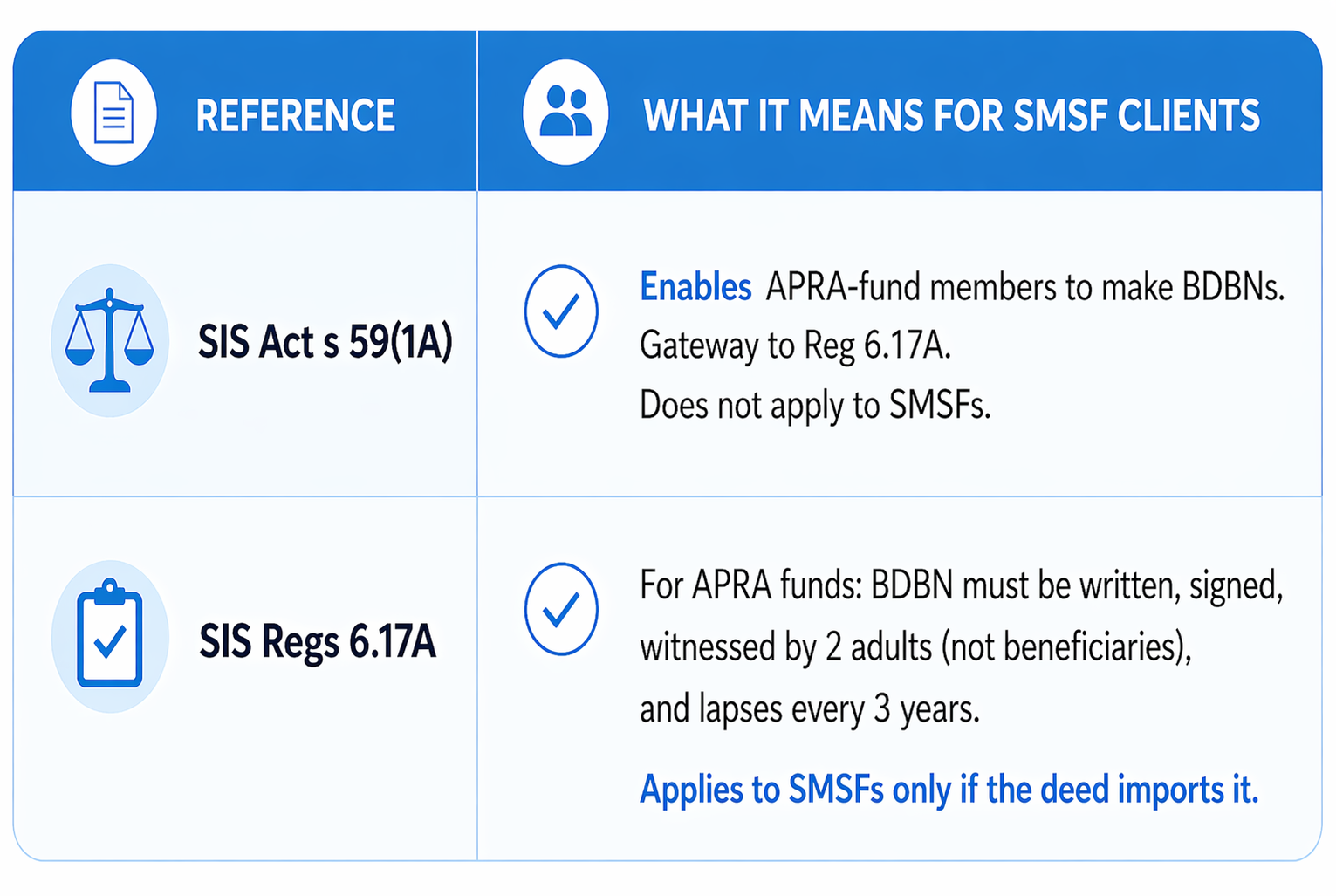 | REFERENCE | WHAT IT MEANS FOR SMSF CLIENTS |
|---|---|
| SIS Act s 59(1A) | Enables APRA-fund members to make BDBNs. Gateway to Reg 6.17A. Does not apply to SMSFs. |
| SIS Regs 6.17A | For APRA funds: BDBN must be written, signed, witnessed by 2 adults (not beneficiaries), and lapses every 3 years. Applies to SMSFs only if the deed imports it. |